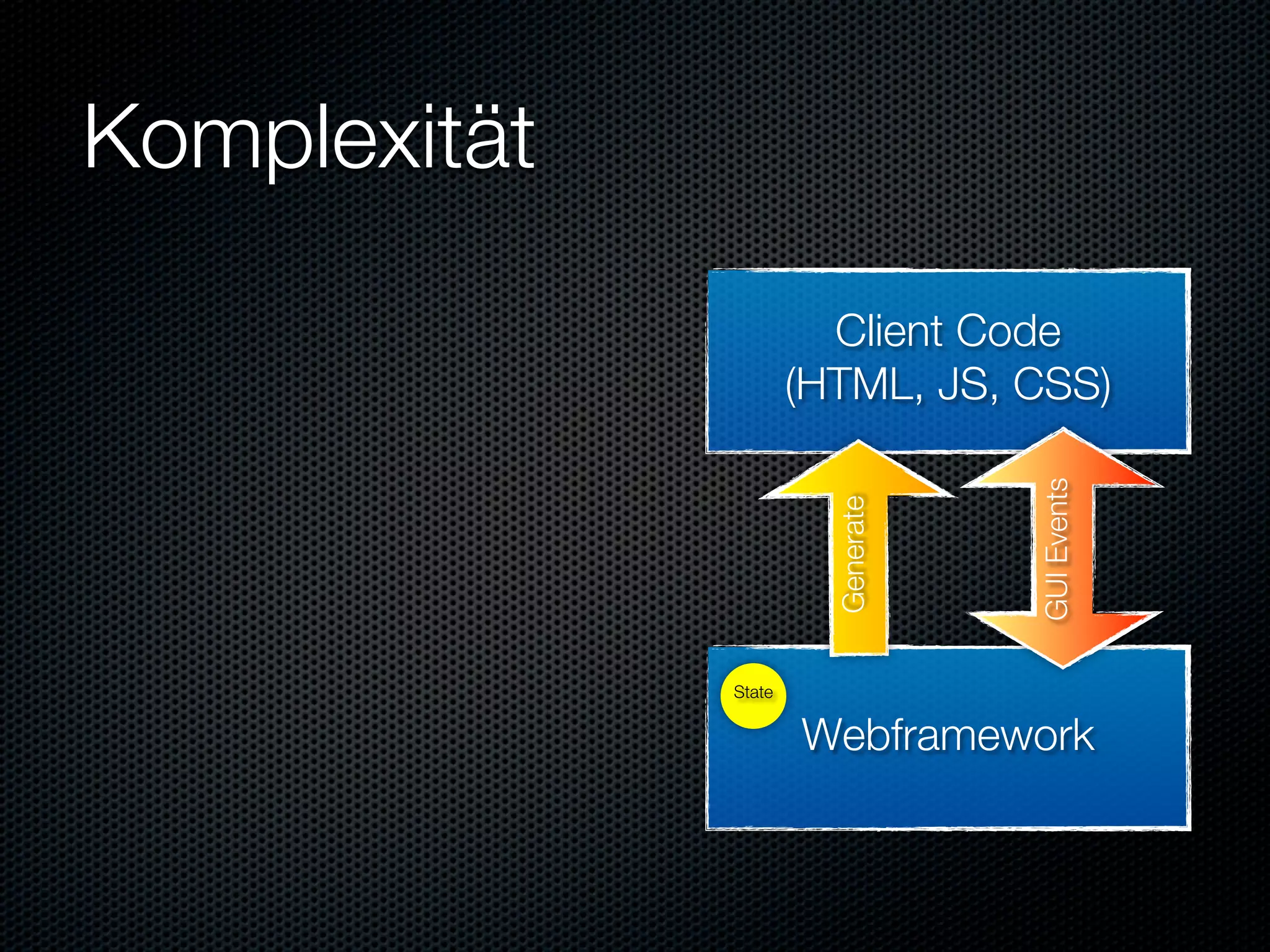 Komplexität

Client Code
(HTML, JS, CSS)

Generate

GUI Events

State

Webframework